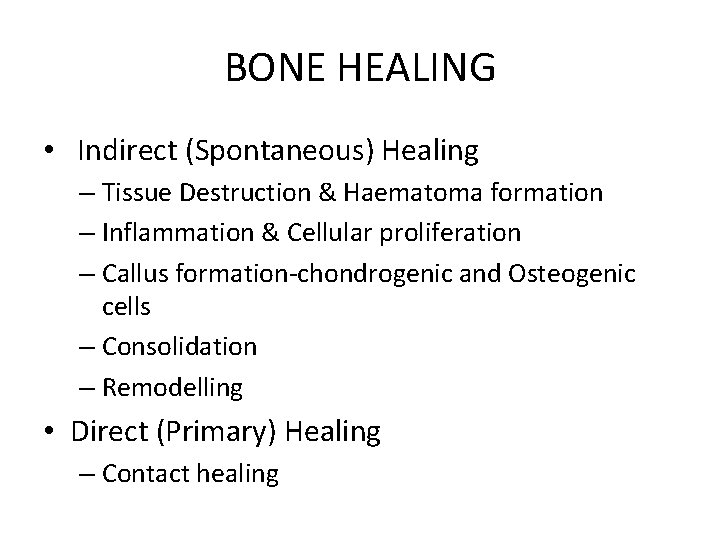 BONE HEALING

• Indirect (Spontaneous) Healing
– Tissue Destruction & Haematoma formation
– Inflammation & Cellular proliferation
– Callus formation-chondrogenic and Osteogenic cells
– Consolidation
– Remodelling

• Direct (Primary) Healing
– Contact healing